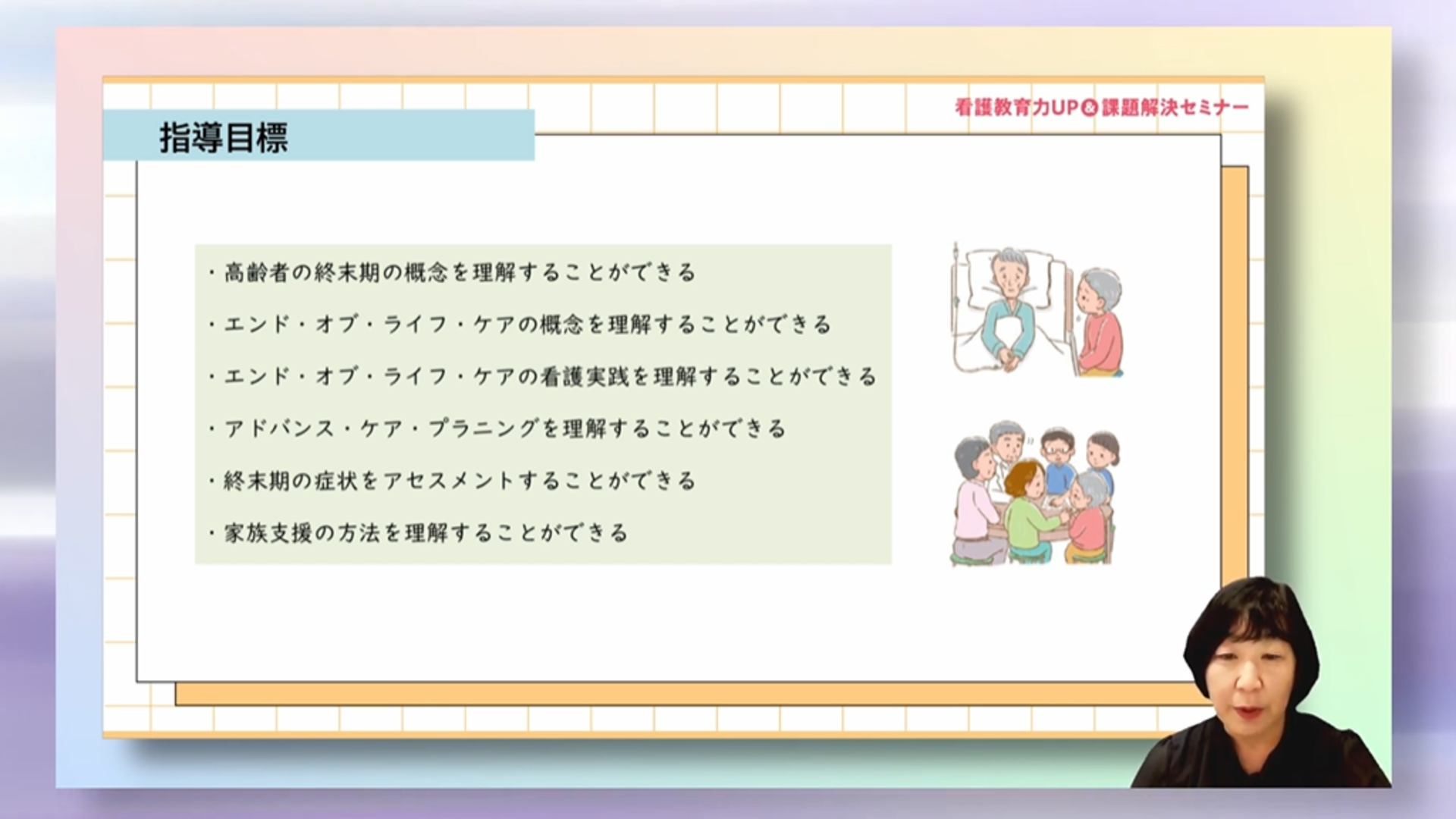 看護教育力UP&課題解決セミナー

指導目標

・高齢者の終末期の概念を理解することができる

・エンド・オブ・ライフ・ケアの概念を理解することができる

・エンド・オブ・ライフ・ケアの看護実践を理解することができる

・アドバンス・ケア・プラニングを理解することができる

・終末期の症状をアセスメントすることができる

・家族支援の方法を理解することができる